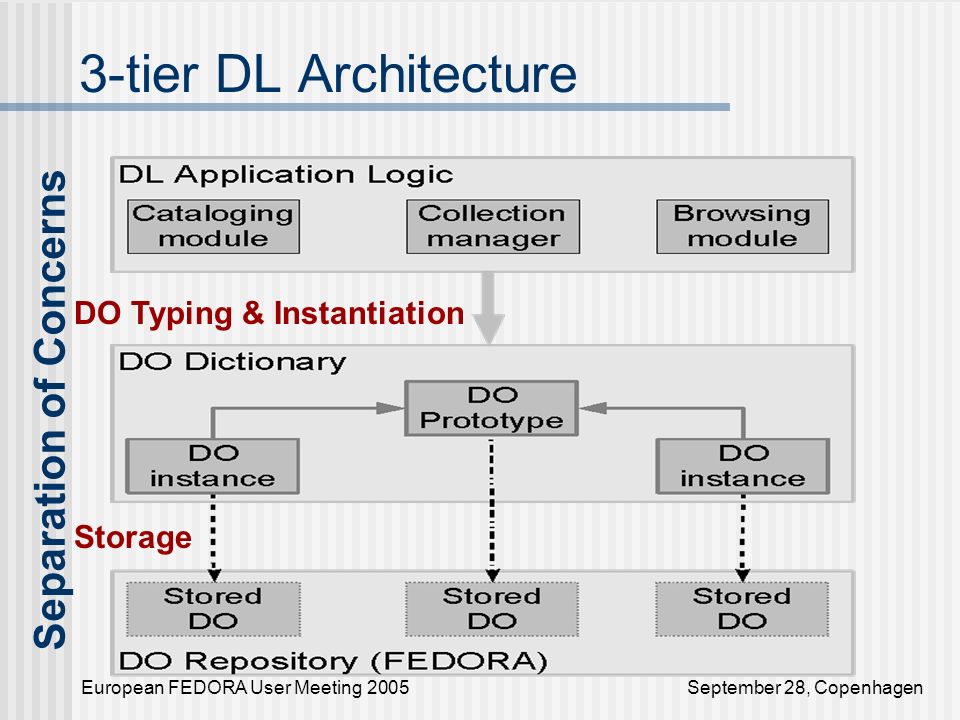 3-tier DL Architecture

Separation of Concerns

DL Application Logic

Cataloging module

Collection manager

Browsing module

DO Typing & Instantiation

DO Dictionary

DO Prototype

DO instance

DO instance

Storage

Stored DO

Stored DO

Stored DO

DO Repository (FEDORA)

European FEDORA User Meeting 2005

September 28, Copenhagen